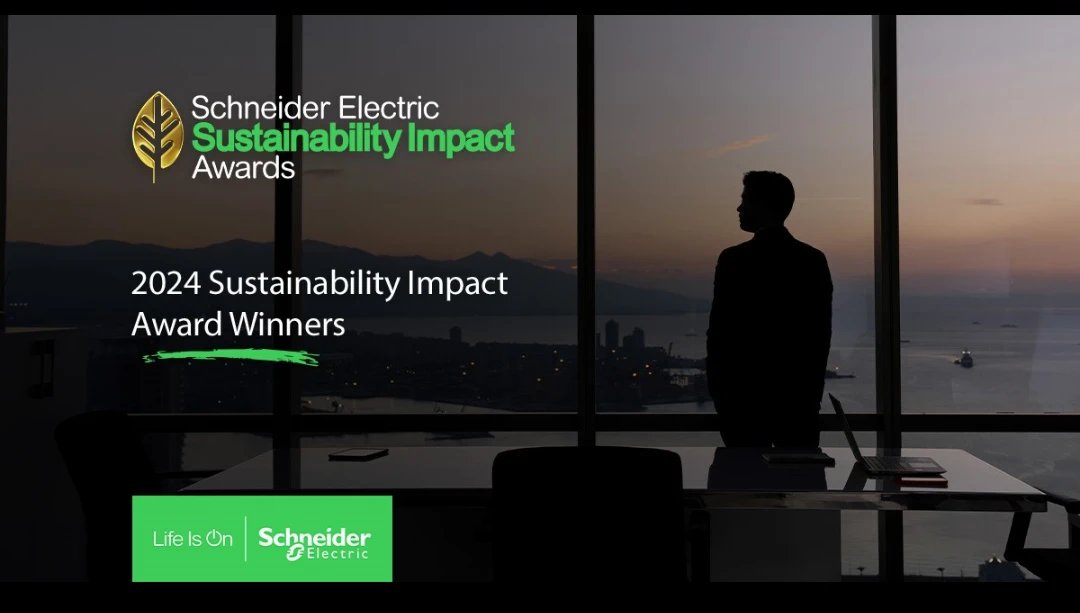 Schneider Electric
Sustainability Impact
Awards

2024 Sustainability Impact
Award Winners

Life Is On | Schneider Electric